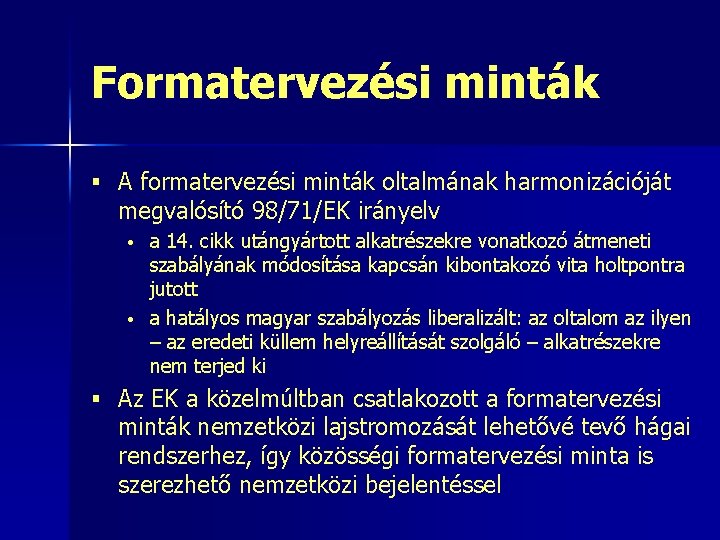 Formatervezési minták

▪ A formatervezési minták oltalmának harmonizációját megvalósító 98/71/EK irányelv
• a 14. cikk utángyártott alkatrészekre vonatkozó átmeneti szabályának módosítása kapcsán kibontakozó vita holtpontra jutott
• a hatályos magyar szabályozás liberalizált: az oltalom az ilyen – az eredeti küllem helyreállítását szolgáló – alkatrészekre nem terjed ki

▪ Az EK a közelmúltban csatlakozott a formatervezési minták nemzetközi lajstromozását lehetővé tevő hágai rendszerhez, így közösségi formatervezési minta is szerezhető nemzetközi bejelentéssel